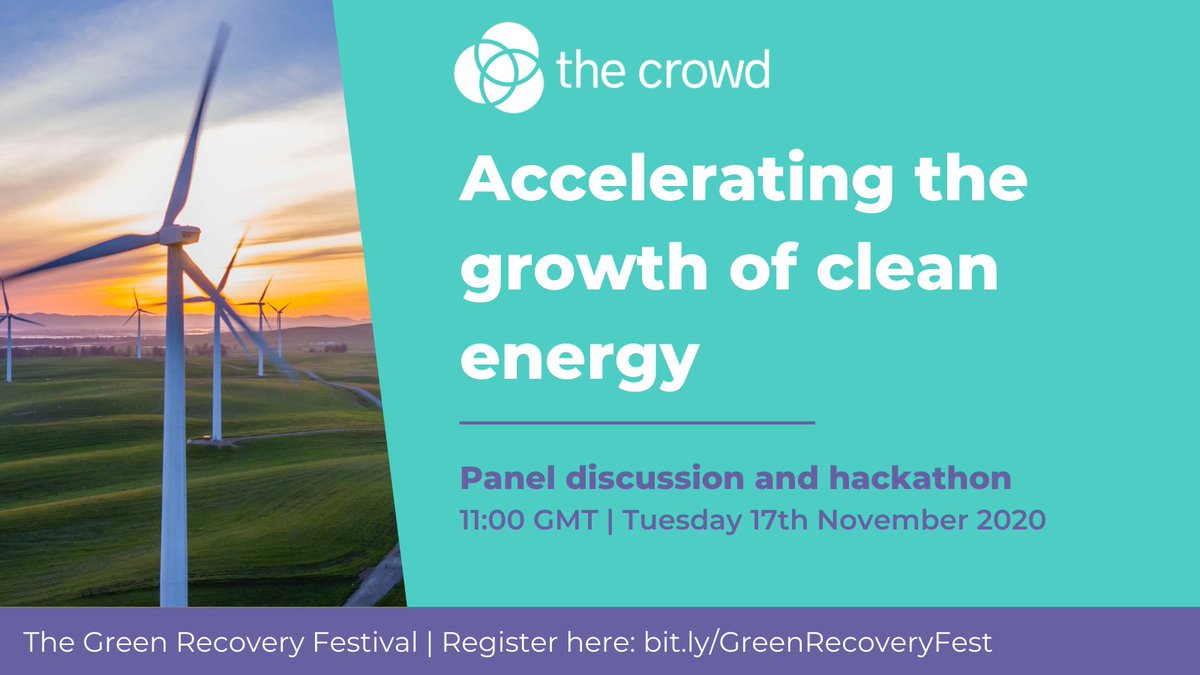 the crowd

Accelerating the growth of clean energy

Panel discussion and hackathon
11:00 GMT | Tuesday 17th November 2020

The Green Recovery Festival | Register here: bit.ly/GreenRecoveryFest